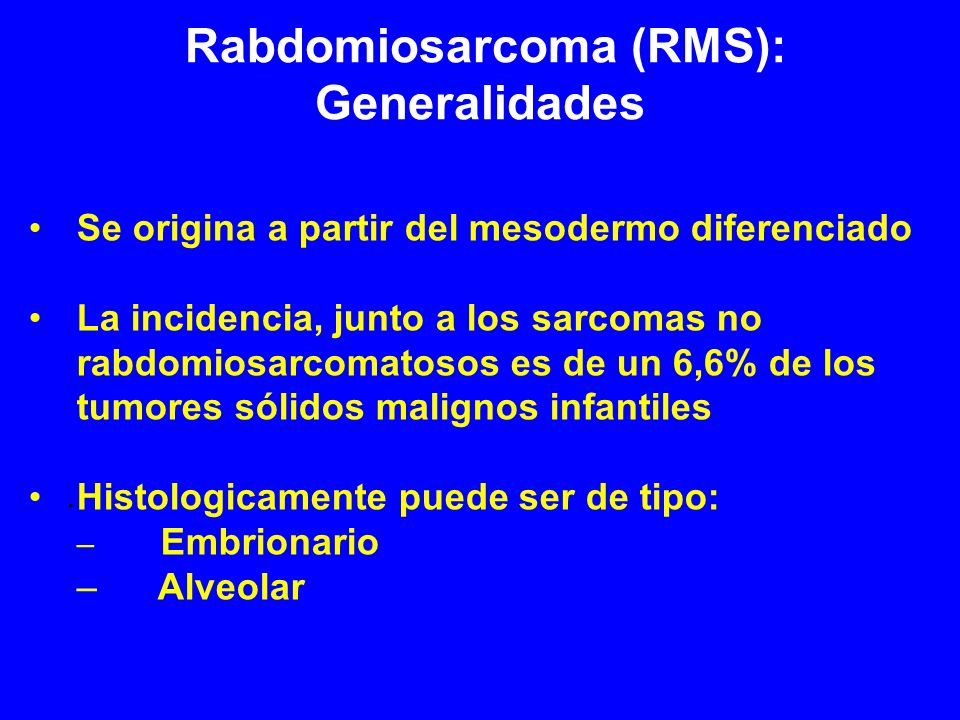 Rabdomiosarcoma (RMS): Generalidades

• Se origina a partir del mesodermo diferenciado

• La incidencia, junto a los sarcomas no rabdomiosarcomatosos es de un 6,6% de los tumores sólidos malignos infantiles

• Histologicamente puede ser de tipo:
– Embrionario
– Alveolar